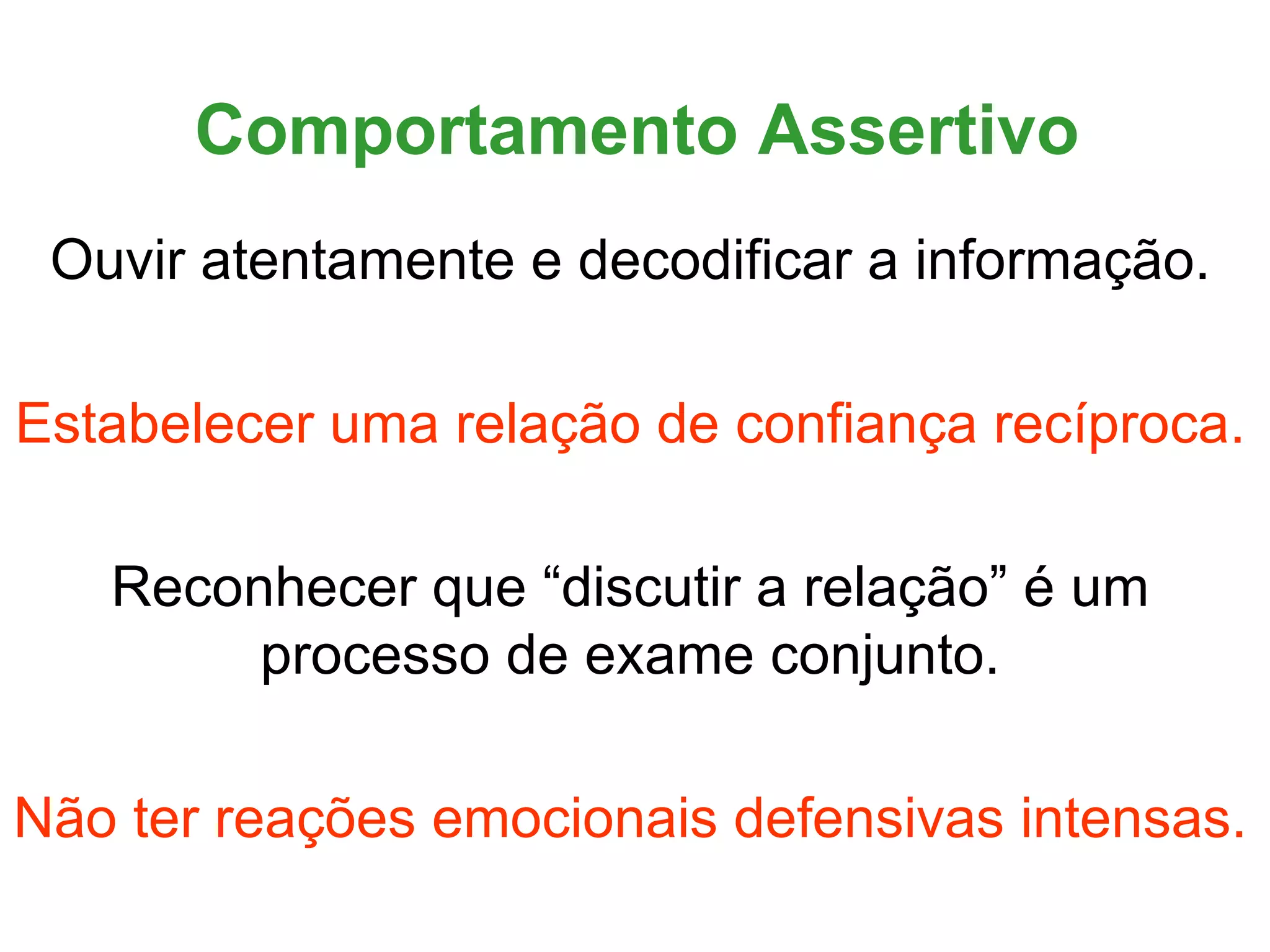 Comportamento Assertivo

Ouvir atentamente e decodificar a informação.

Estabelecer uma relação de confiança recíproca.

Reconhecer que “discutir a relação” é um processo de exame conjunto.

Não ter reações emocionais defensivas intensas.